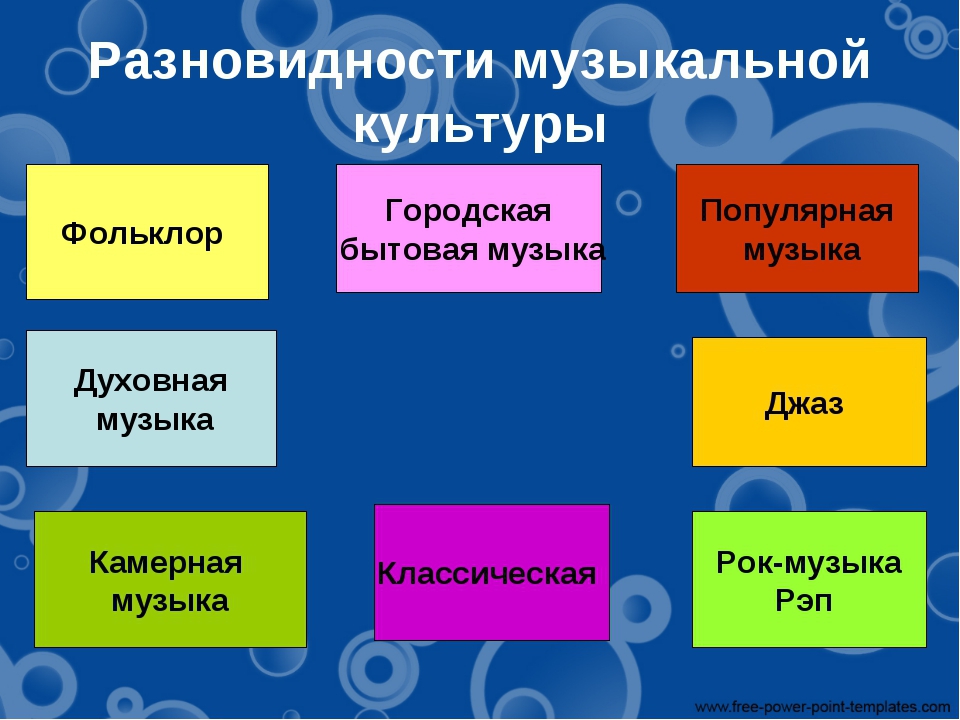 Разновидности музыкальной культуры

Фольклор

Городская бытовая музыка

Популярная музыка

Духовная музыка

Джаз

Камерная музыка

Классическая

Рок-музыка Рэп

www.free-power-point-templates.com